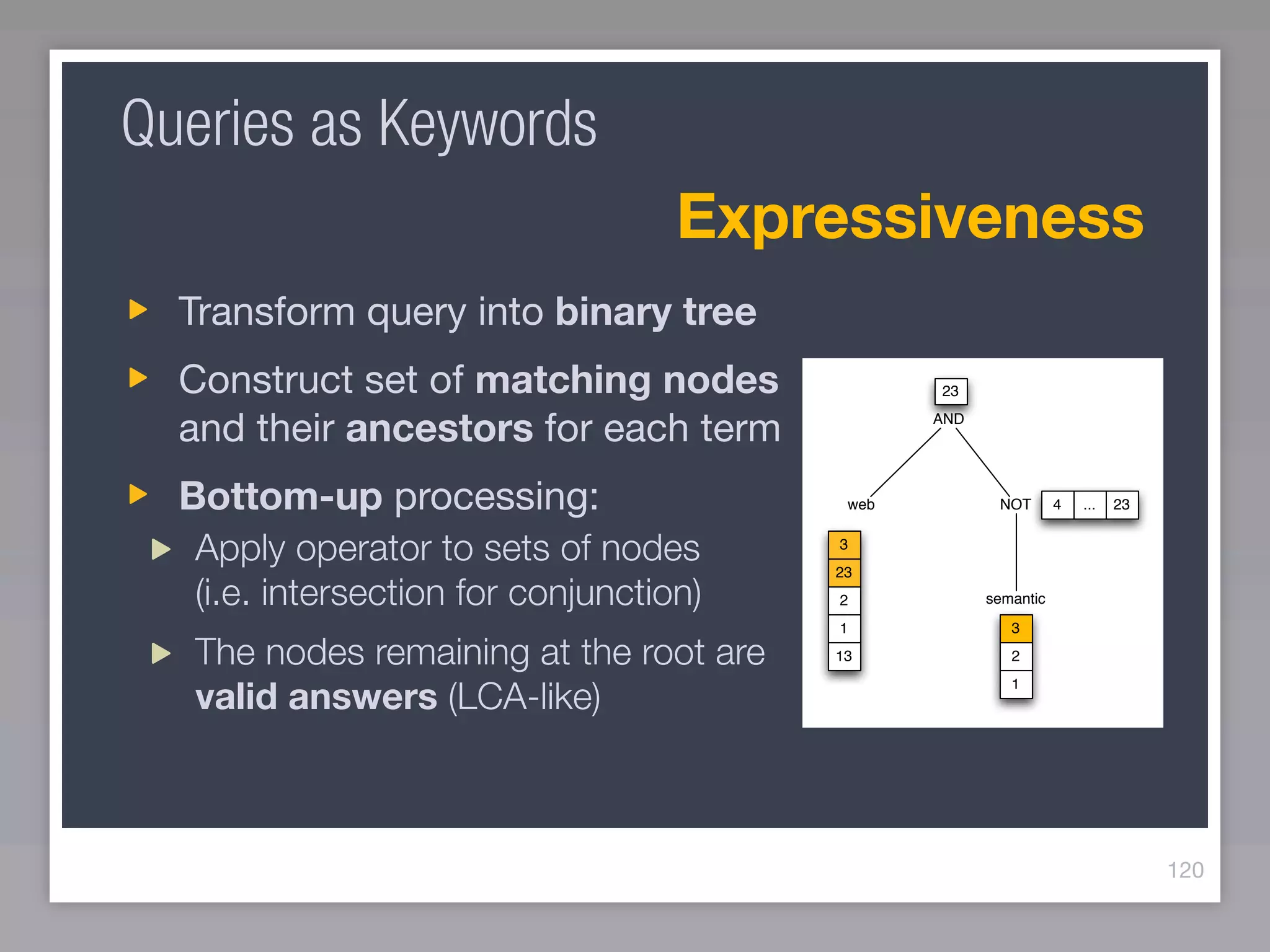 Queries as Keywords

Expressiveness

Transform query into binary tree

Construct set of matching nodes and their ancestors for each term

Bottom-up processing:

Apply operator to sets of nodes (i.e. intersection for conjunction)

The nodes remaining at the root are valid answers (LCA-like)

23
AND
web
NOT
4 ... 23
3
23
2
1
13
semantic
3
2
1

120